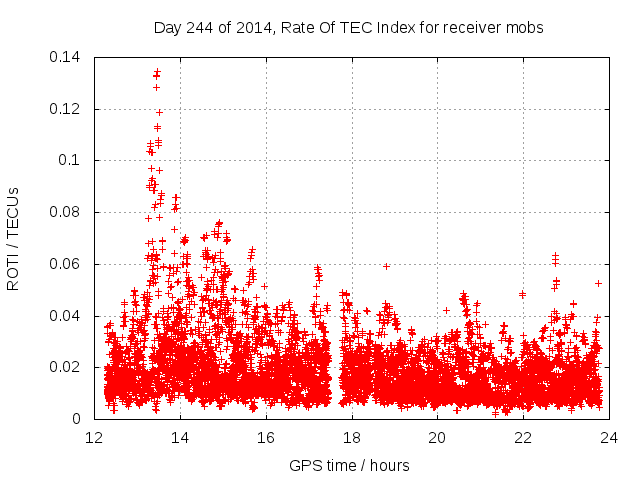 Day 244 of 2014, Rate Of TEC Index for receiver mobs

ROTI / TECUs

0.14
0.12
0.1
0.08
0.06
0.04
0.02
0

12
14
16
18
20
22
24

GPS time / hours